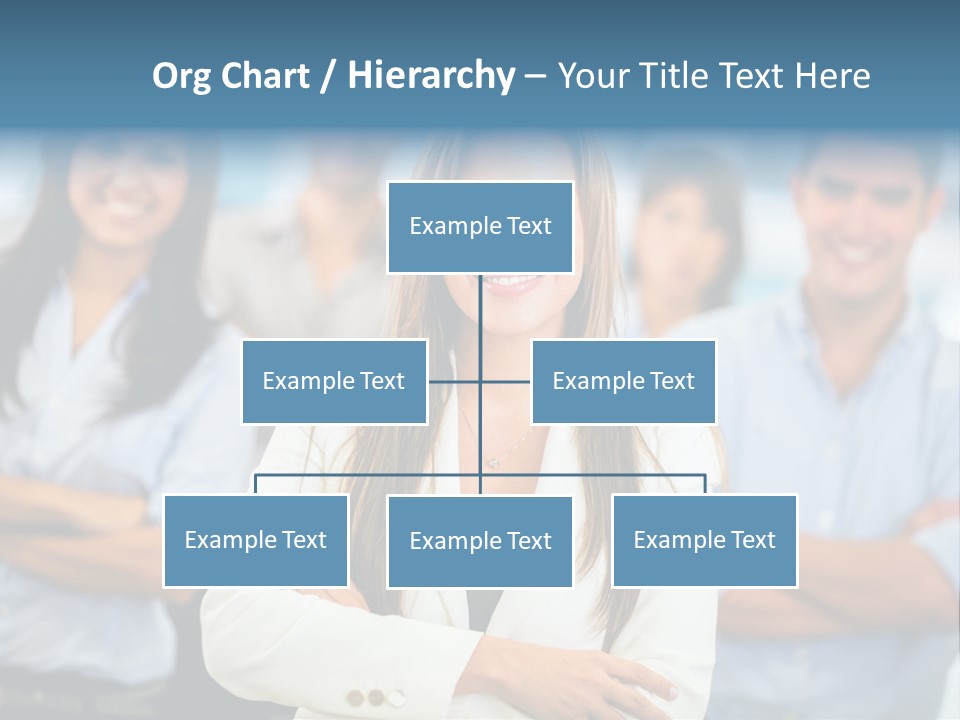 Org Chart / Hierarchy – Your Title Text Here

Example Text

Example Text

Example Text

Example Text

Example Text

Example Text